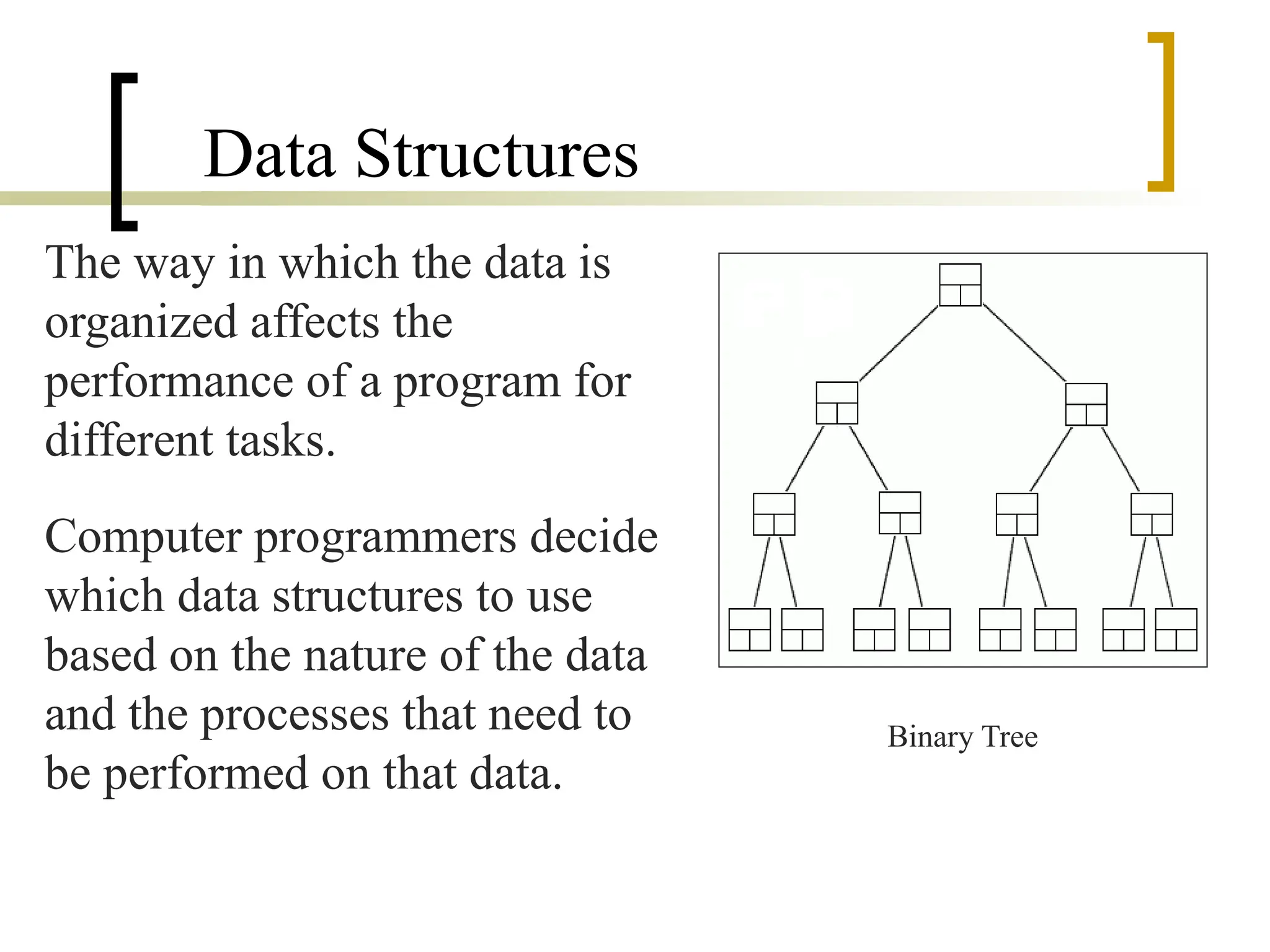 Data Structures

The way in which the data is organized affects the performance of a program for different tasks.

Computer programmers decide which data structures to use based on the nature of the data and the processes that need to be performed on that data.

Binary Tree